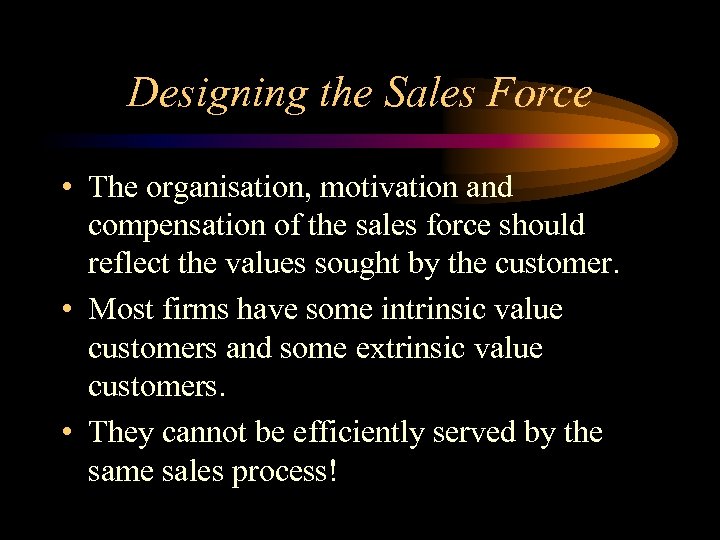 Designing the Sales Force

• The organisation, motivation and compensation of the sales force should reflect the values sought by the customer.

• Most firms have some intrinsic value customers and some extrinsic value customers.

• They cannot be efficiently served by the same sales process!